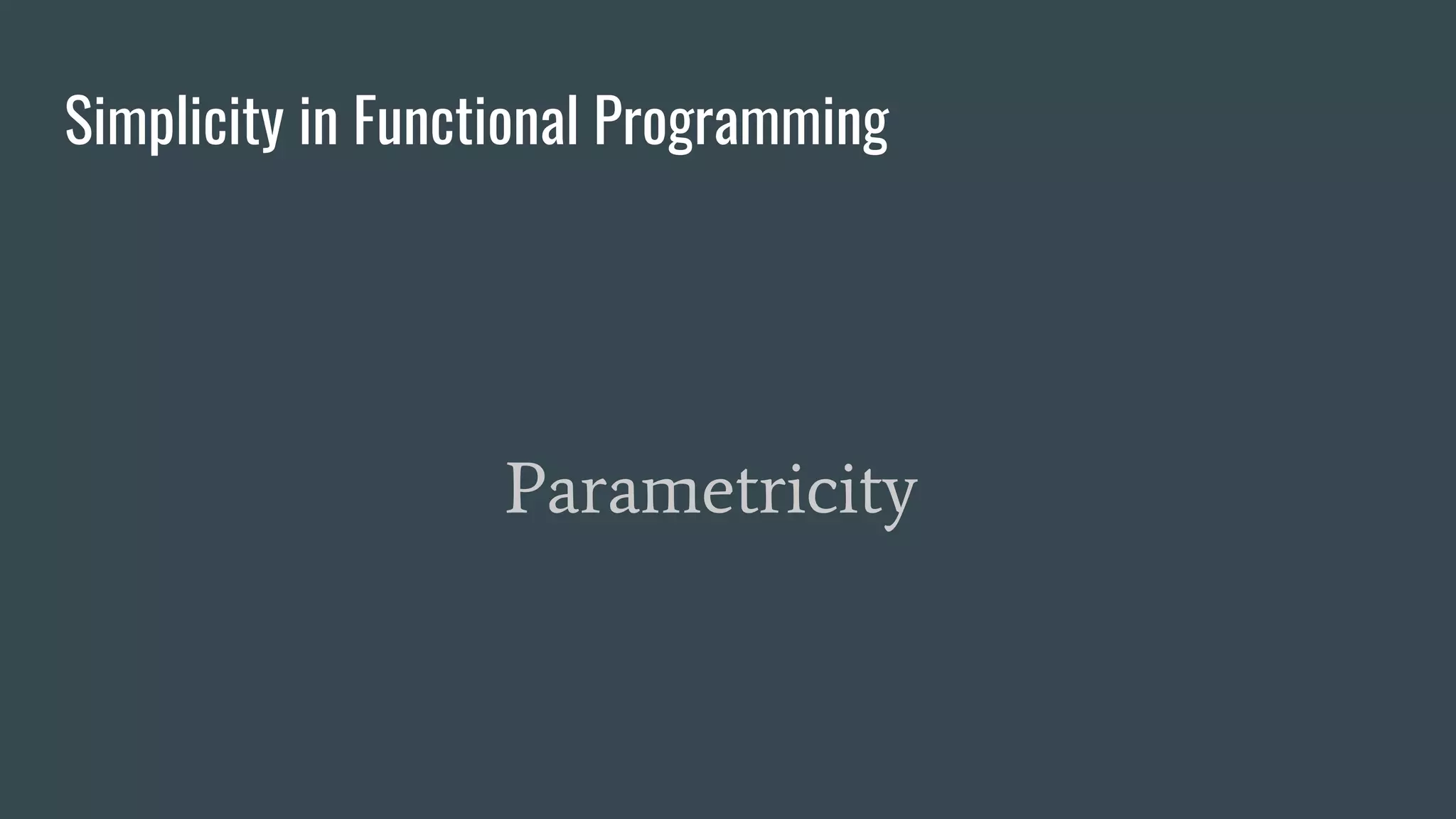 Simplicity in Functional Programming

Parametricity